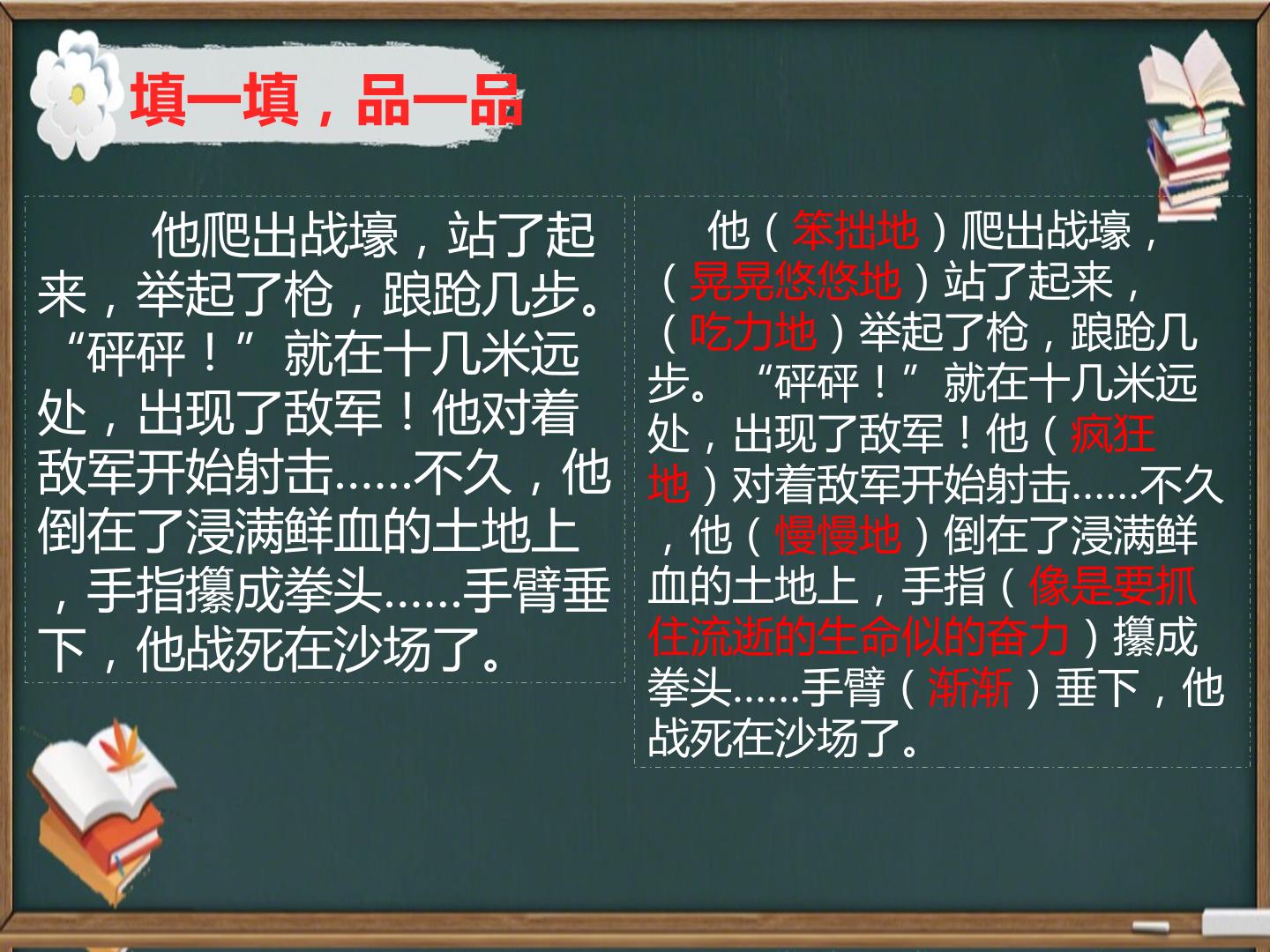 填一填，品一品

他爬出战壕，站了起来，举起了枪，踉跄几步。“砰砰！”就在十几米远处，出现了敌军！他对着敌军开始射击……不久，他倒在了浸满鲜血的土地上，手指攥成拳头……手臂垂下，他战死在沙场了。

他（笨拙地）爬出战壕，（晃晃悠悠地）站了起来，（吃力地）举起了枪，踉跄几步。“砰砰！”就在十几米远处，出现了敌军！他（疯狂地）对着敌军开始射击……不久，他（慢慢地）倒在了浸满鲜血的土地上，手指（像是要抓住流逝的生命似的奋力）攥成拳头……手臂（渐渐）垂下，他战死在沙场了。